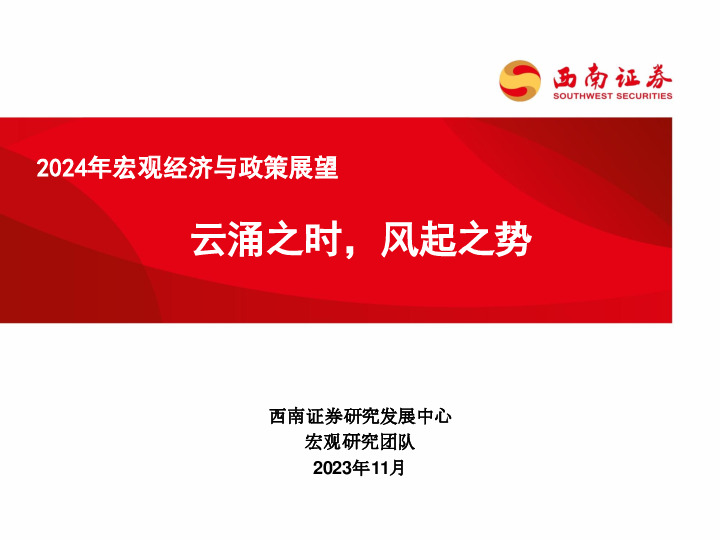 西南证券
SOUTHWEST SECURITIES

2024年宏观经济与政策展望

云涌之时，风起之势

西南证券研究发展中心
宏观研究团队
2023年11月